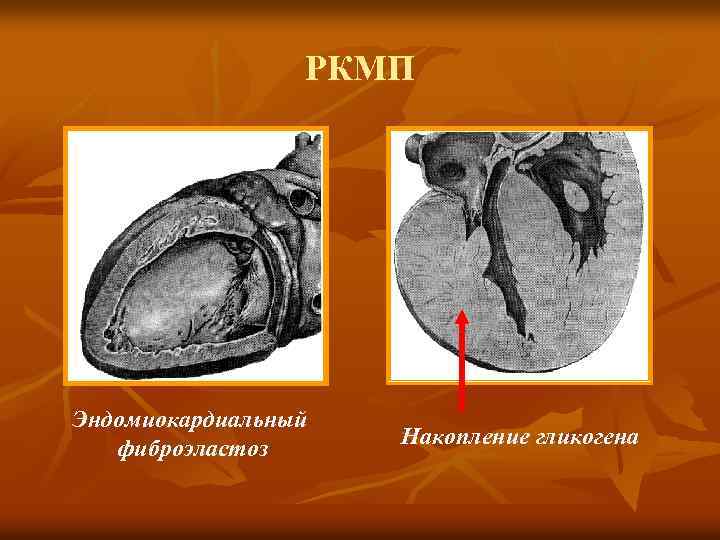 РКМП

Эндомиокардиальный фиброэластоз

Накопление гликогена